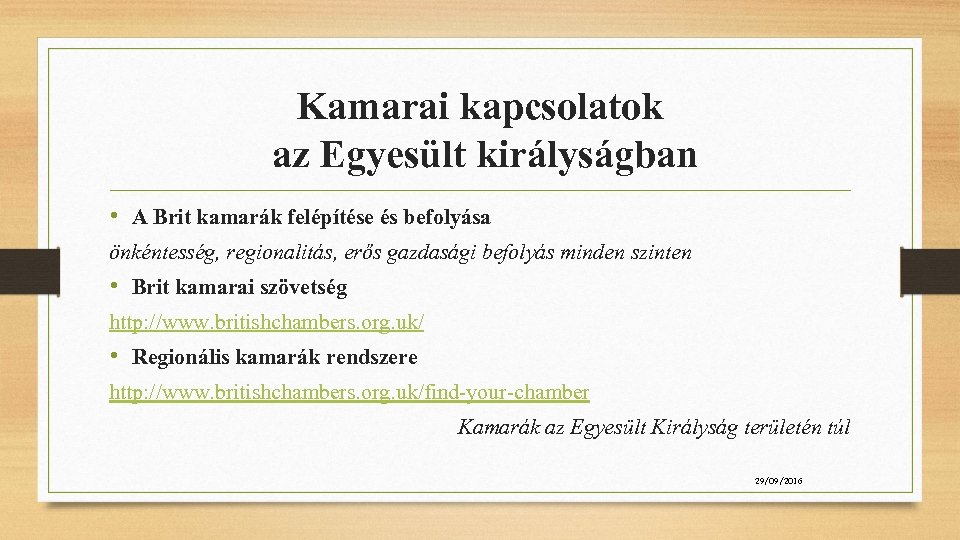 Kamarai kapcsolatok az Egyesült királyságban

• A Brit kamarák felépítése és befolyása

önkéntesség, regionalitás, erős gazdasági befolyás minden szinten

• Brit kamarai szövetség

http://www.britishchambers.org.uk/

• Regionális kamarák rendszere

http://www.britishchambers.org.uk/find-your-chamber

Kamarák az Egyesült Királyság területén túl

29/09/2016